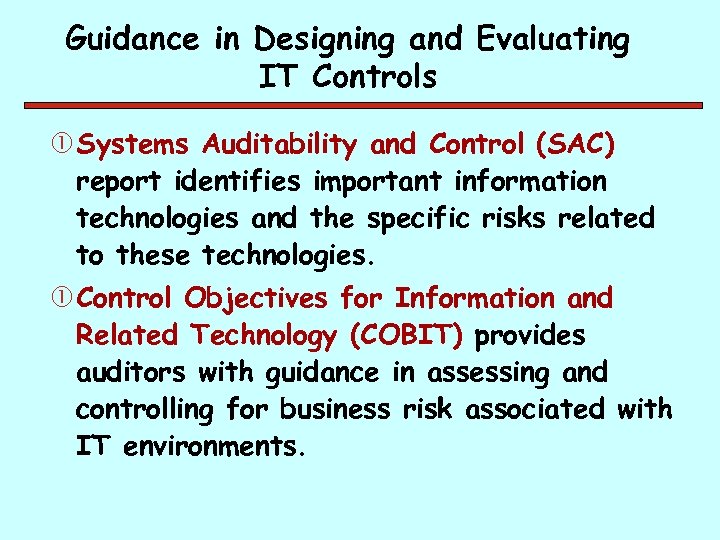 Guidance in Designing and Evaluating IT Controls

① Systems Auditability and Control (SAC) report identifies important information technologies and the specific risks related to these technologies.

① Control Objectives for Information and Related Technology (COBIT) provides auditors with guidance in assessing and controlling for business risk associated with IT environments.